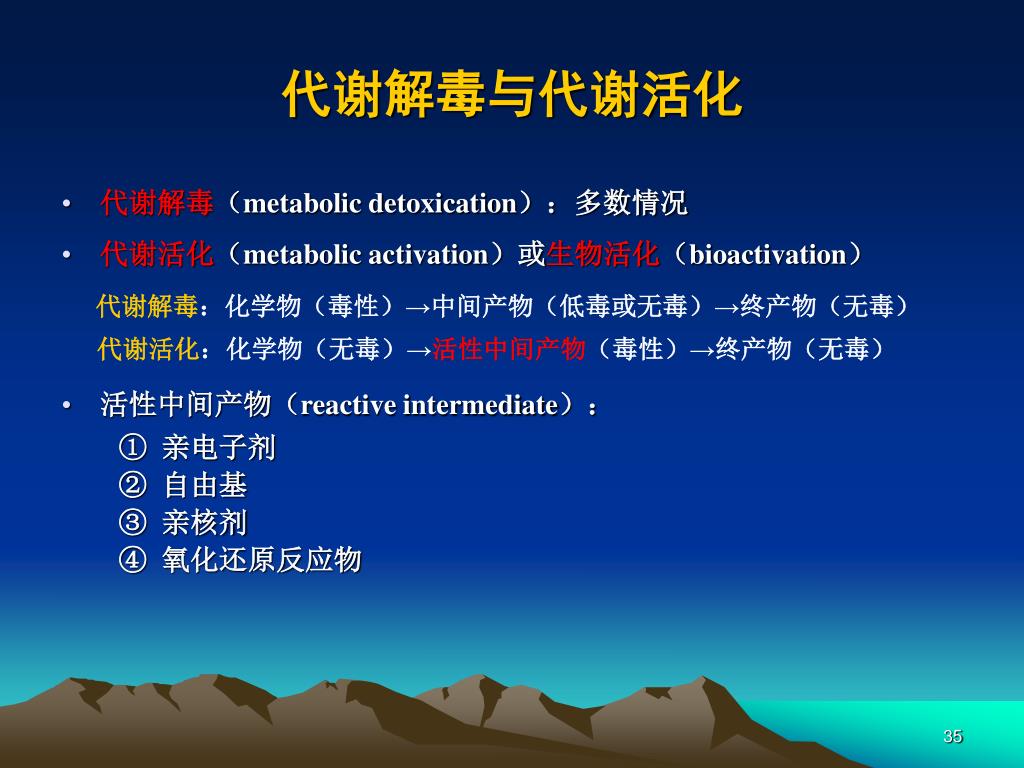 代谢解毒与代谢活化

• 代谢解毒（metabolic detoxication）：多数情况

• 代谢活化（metabolic activation）或生物活化（bioactivation）

代谢解毒：化学物（毒性）→中间产物（低毒或无毒）→终产物（无毒）

代谢活化：化学物（无毒）→活性中间产物（毒性）→终产物（无毒）

• 活性中间产物（reactive intermediate）：

① 亲电子剂
② 自由基
③ 亲核剂
④ 氧化还原反应物

35